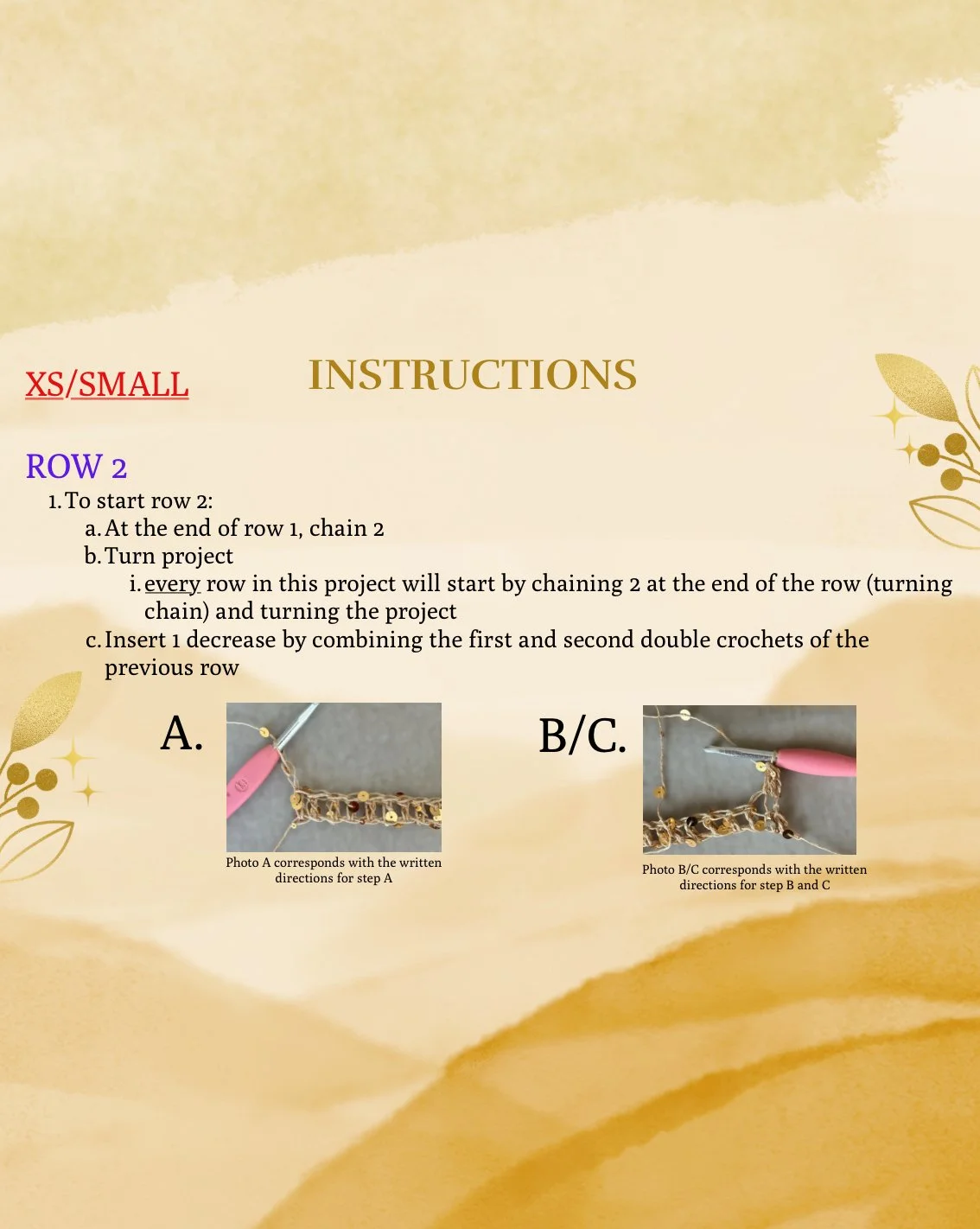 XS/SMALL

INSTRUCTIONS

ROW 2

1. To start row 2:
a. At the end of row 1, chain 2
b. Turn project
i. every row in this project will start by chaining 2 at the end of the row (turning chain) and turning the project
c. Insert 1 decrease by combining the first and second double crochets of the previous row

A.

Photo A corresponds with the written directions for step A

B/C.

Photo B/C corresponds with the written directions for step B and C